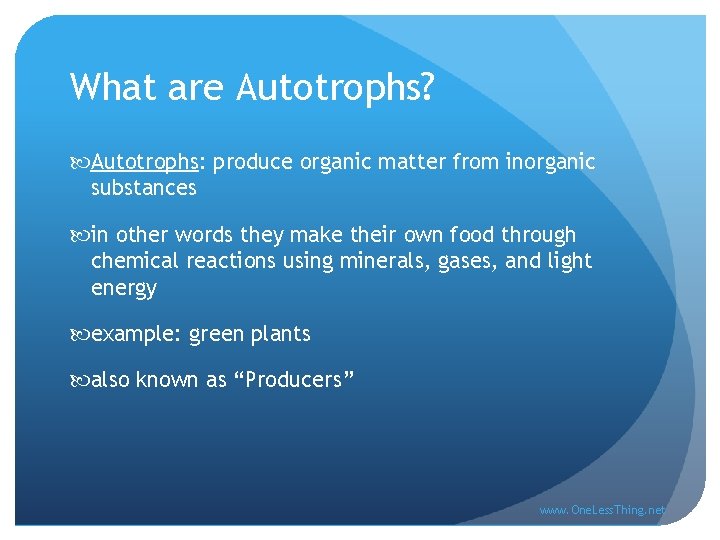 What are Autotrophs?

Autotrophs: produce organic matter from inorganic substances

in other words they make their own food through chemical reactions using minerals, gases, and light energy

example: green plants

also known as “Producers”

www.OneLessThing.net